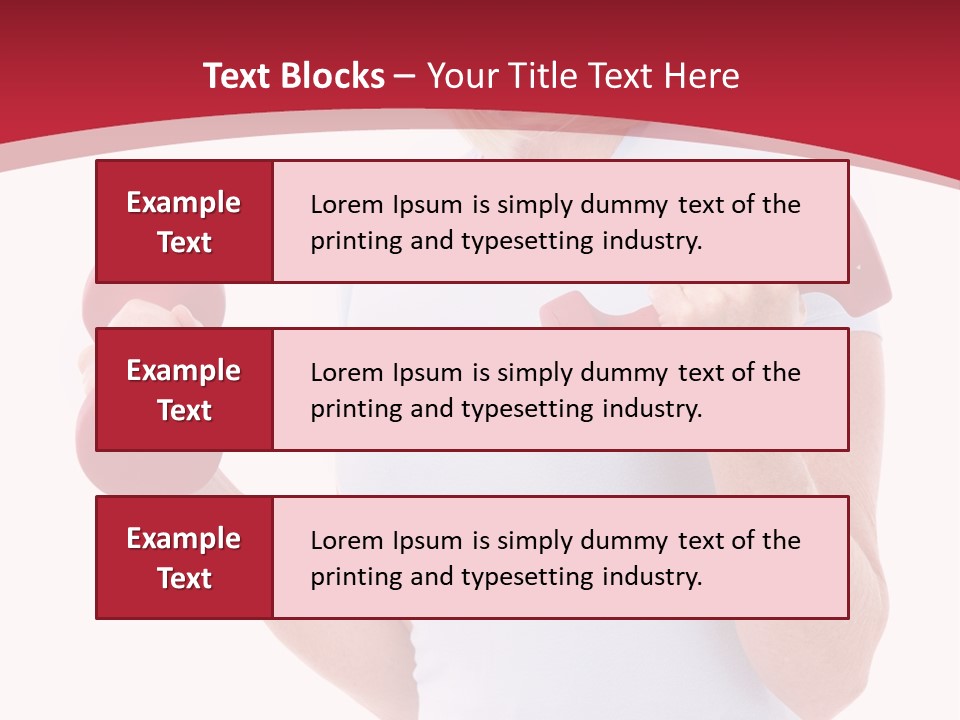 Text Blocks – Your Title Text Here

Example Text

Lorem Ipsum is simply dummy text of the printing and typesetting industry.

Example Text

Lorem Ipsum is simply dummy text of the printing and typesetting industry.

Example Text

Lorem Ipsum is simply dummy text of the printing and typesetting industry.